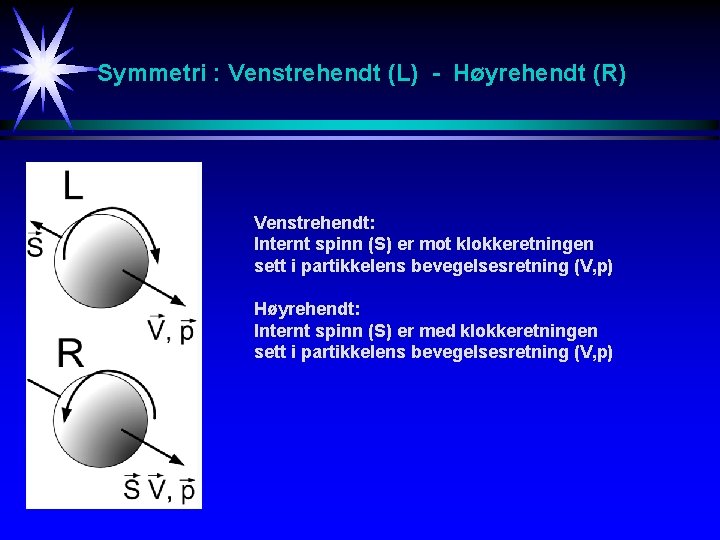 Symmetri : Venstrehendt (L) - Høyrehendt (R)

L

$\vec{S}$

$\vec{V}, \vec{p}$

R

$\vec{S}$ $\vec{V}, \vec{p}$

Venstrehendt:
Internt spinn (S) er mot klokkeretningen sett i partikkelens bevegelsesretning (V,p)

Høyrehendt:
Internt spinn (S) er med klokkeretningen sett i partikkelens bevegelsesretning (V,p)